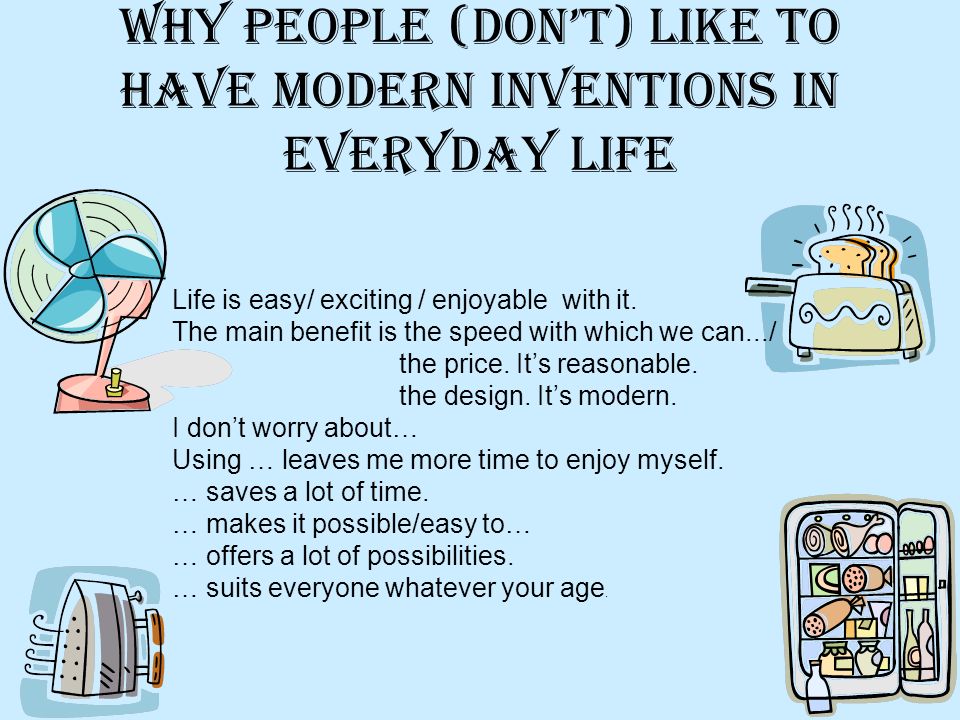 WHY PEOPLE (DON'T) LIKE TO HAVE MODERN INVENTIONS IN EVERYDAY LIFE

Life is easy/ exciting / enjoyable with it.
The main benefit is the speed with which we can.../
the price. It's reasonable.
the design. It's modern.
I don't worry about…
Using … leaves me more time to enjoy myself.
… saves a lot of time.
… makes it possible/easy to…
… offers a lot of possibilities.
… suits everyone whatever your age.